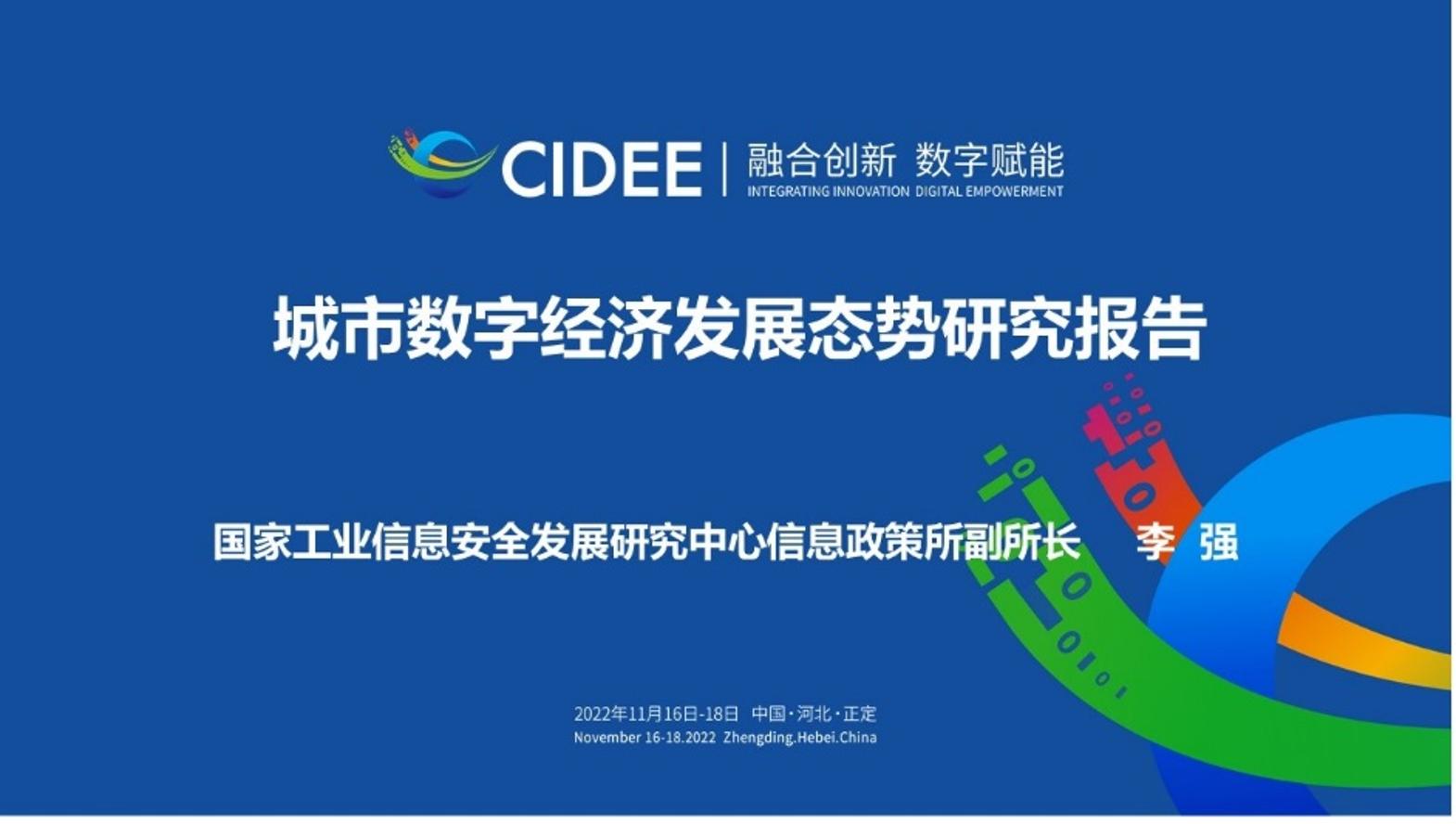 CIDEE | 融合创新 数字赋能
INTEGRATING INNOVATION DIGITAL EMPOWERMENT

城市数字经济发展态势研究报告

国家工业信息安全发展研究中心信息政策所副所长 李 强

2022年11月16日-18日 中国·河北·正定
November 16-18.2022 Zhengding.Hebei.China